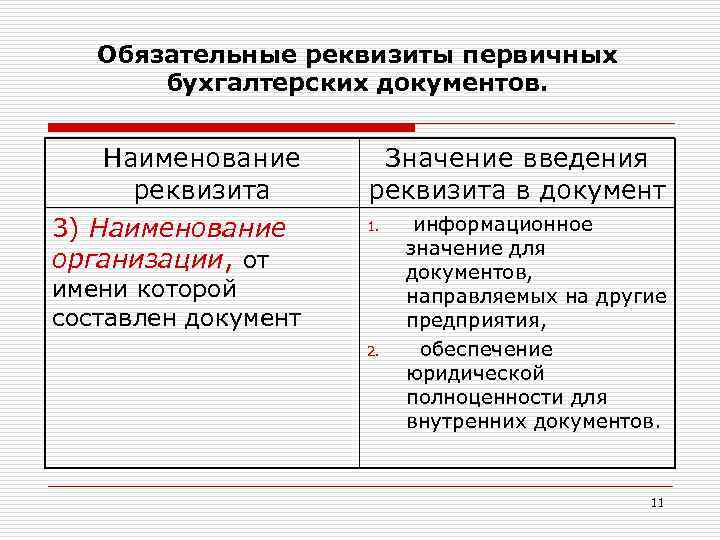 Обязательные реквизиты первичных бухгалтерских документов.

| Наименование реквизита | Значение введения реквизита в документ |
|---|---|
| 3) Наименование организации, от имени которой составлен документ | 1. информационное значение для документов, направляемых на другие предприятия, 2. обеспечение юридической полноценности для внутренних документов. |

11